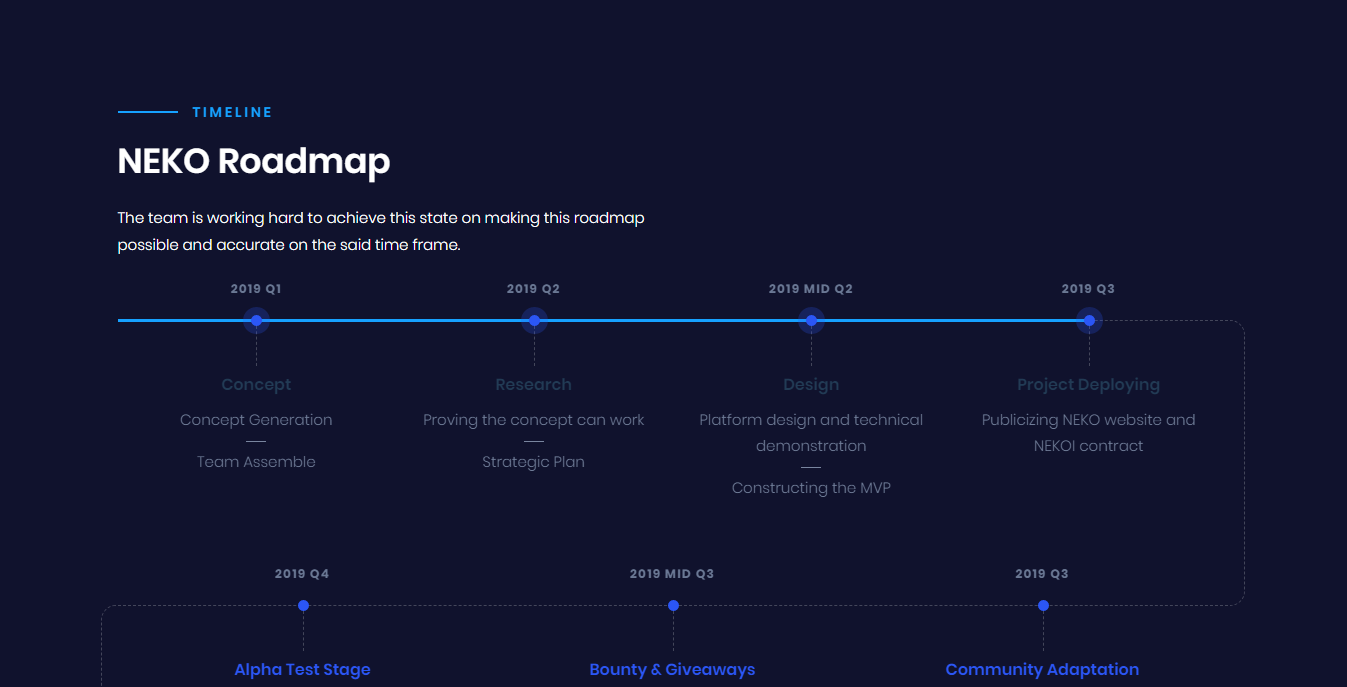 TIMELINE

NEKO Roadmap

The team is working hard to achieve this state on making this roadmap possible and accurate on the said time frame.

2019 Q1

Concept

Concept Generation

Team Assemble

2019 Q2

Research

Proving the concept can work

Strategic Plan

2019 MID Q2

Design

Platform design and technical demonstration

Constructing the MVP

2019 Q3

Project Deploying

Publicizing NEKO website and NEKOI contract

2019 Q4

Alpha Test Stage

2019 MID Q3

Bounty & Giveaways

2019 Q3

Community Adaptation